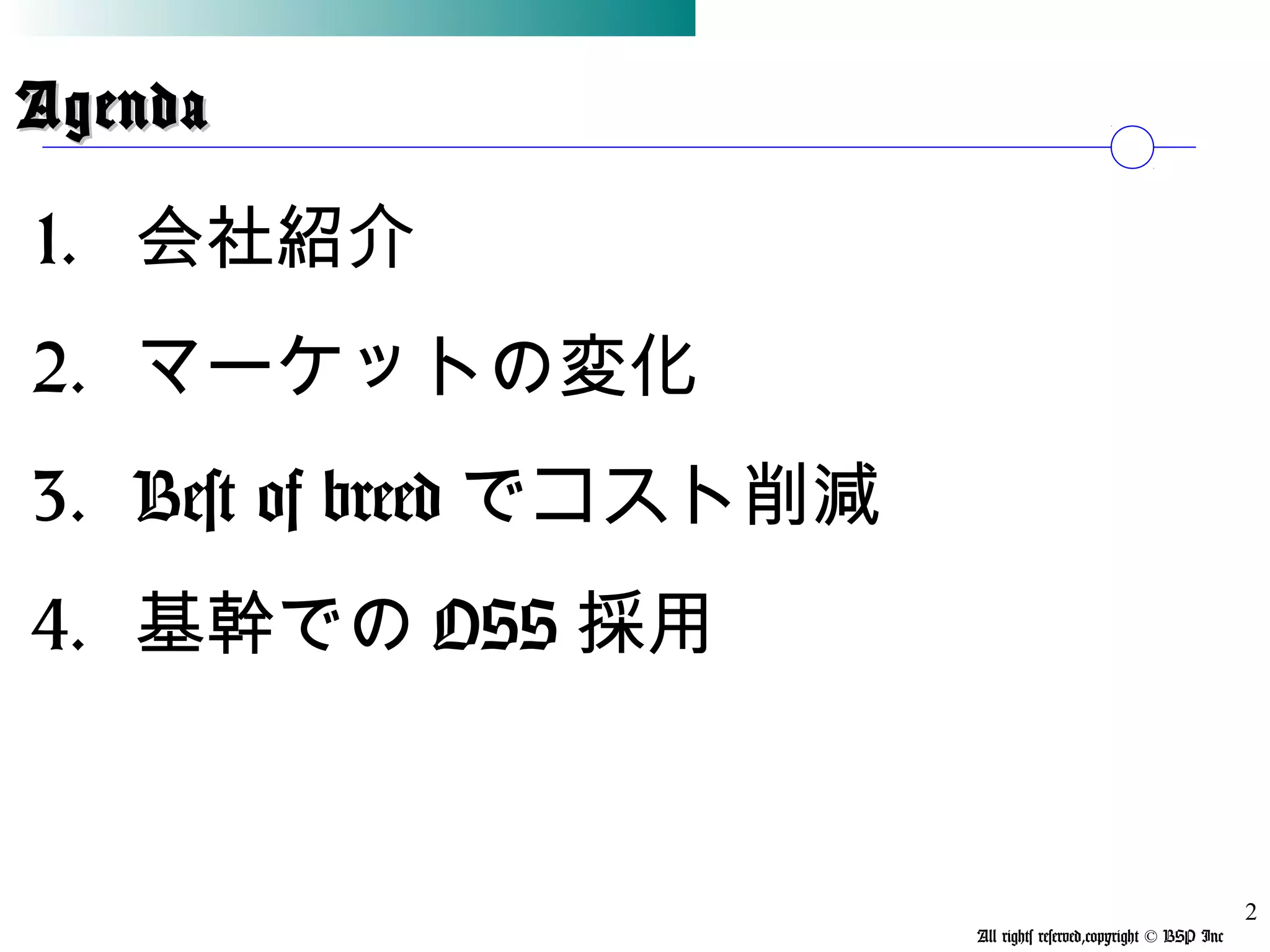 Agenda

1. 会社紹介

2. マーケットの変化

3. Best of breed でコスト削減

4. 基幹での OSS 採用

2

All rights reserved,copyright © BSP Inc